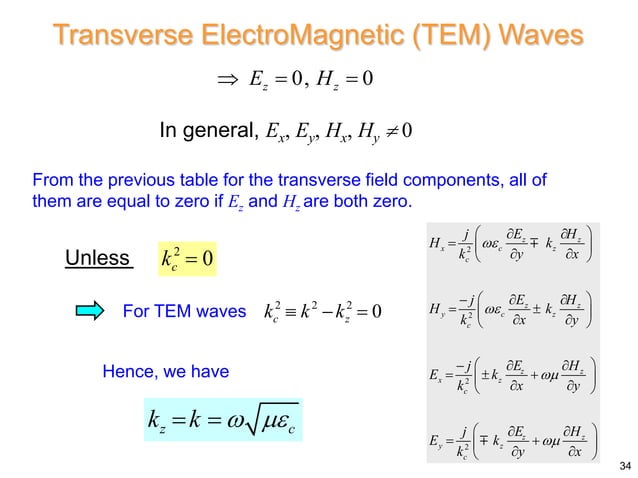 Transverse ElectroMagnetic (TEM) Waves

$\Rightarrow E_z = 0, H_z = 0$

In general, $E_x, E_y, H_x, H_y \neq 0$

From the previous table for the transverse field components, all of them are equal to zero if $E_z$ and $H_z$ are both zero.

Unless $k_c^2 = 0$

For TEM waves $k_c^2 \equiv k^2 - k_z^2 = 0$

Hence, we have

$k_z = k = \omega\sqrt{\mu\varepsilon_c}$

$H_x = \frac{j}{k_c^2}\left(\omega\varepsilon_c \frac{\partial E_z}{\partial y} \mp k_z \frac{\partial H_z}{\partial x}\right)$

$H_y = \frac{-j}{k_c^2}\left(\omega\varepsilon_c \frac{\partial E_z}{\partial x} \pm k_z \frac{\partial H_z}{\partial y}\right)$

$E_x = \frac{-j}{k_c^2}\left(\pm k_z \frac{\partial E_z}{\partial x} + \omega\mu \frac{\partial H_z}{\partial y}\right)$

$E_y = \frac{j}{k_c^2}\left(\mp k_z \frac{\partial E_z}{\partial y} + \omega\mu \frac{\partial H_z}{\partial x}\right)$

34